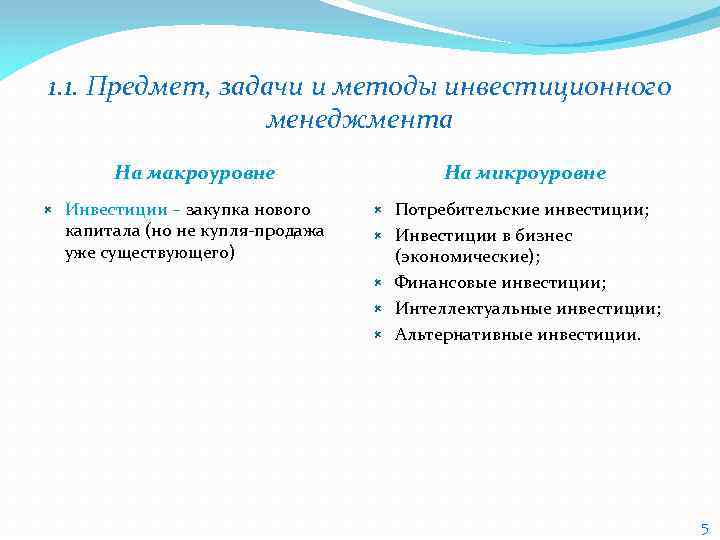 1.1. Предмет, задачи и методы инвестиционного менеджмента

На макроуровне

Инвестиции – закупка нового капитала (но не купля-продажа уже существующего)

На микроуровне

Потребительские инвестиции;

Инвестиции в бизнес (экономические);

Финансовые инвестиции;

Интеллектуальные инвестиции;

Альтернативные инвестиции.

5